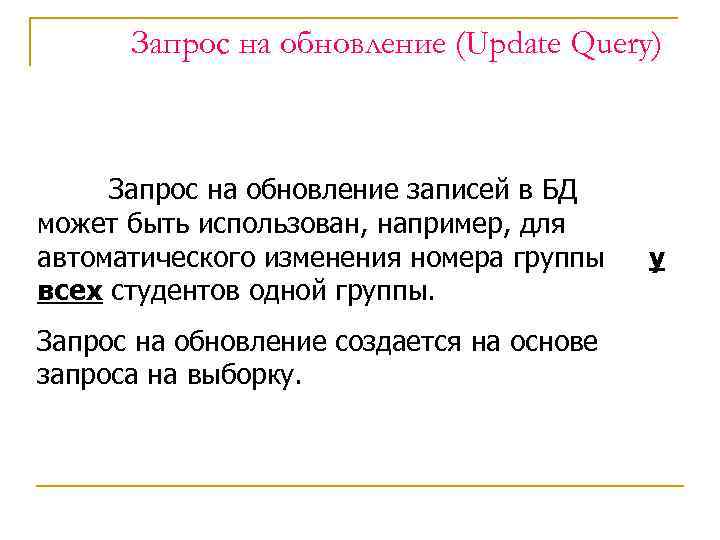 Запрос на обновление (Update Query)

Запрос на обновление записей в БД может быть использован, например, для автоматического изменения номера группы у всех студентов одной группы.

Запрос на обновление создается на основе запроса на выборку.